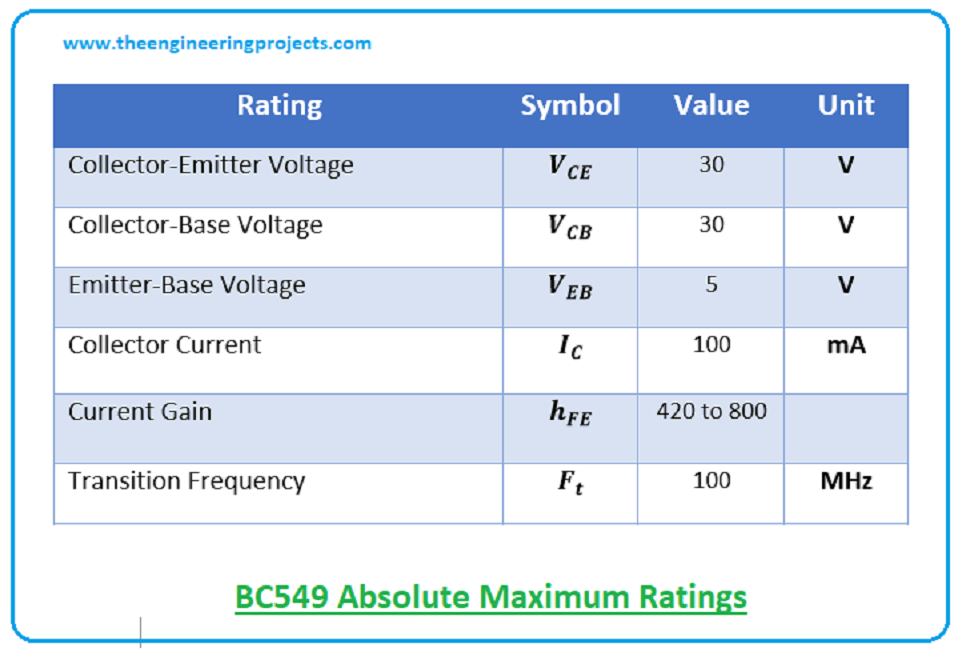 www.theengineeringprojects.com

| Rating | Symbol | Value | Unit |
|---|---|---|---|
| Collector-Emitter Voltage | $V_{CE}$ | 30 | V |
| Collector-Base Voltage | $V_{CB}$ | 30 | V |
| Emitter-Base Voltage | $V_{EB}$ | 5 | V |
| Collector Current | $I_C$ | 100 | mA |
| Current Gain | $h_{FE}$ | 420 to 800 | |
| Transition Frequency | $F_t$ | 100 | MHz |

BC549 Absolute Maximum Ratings